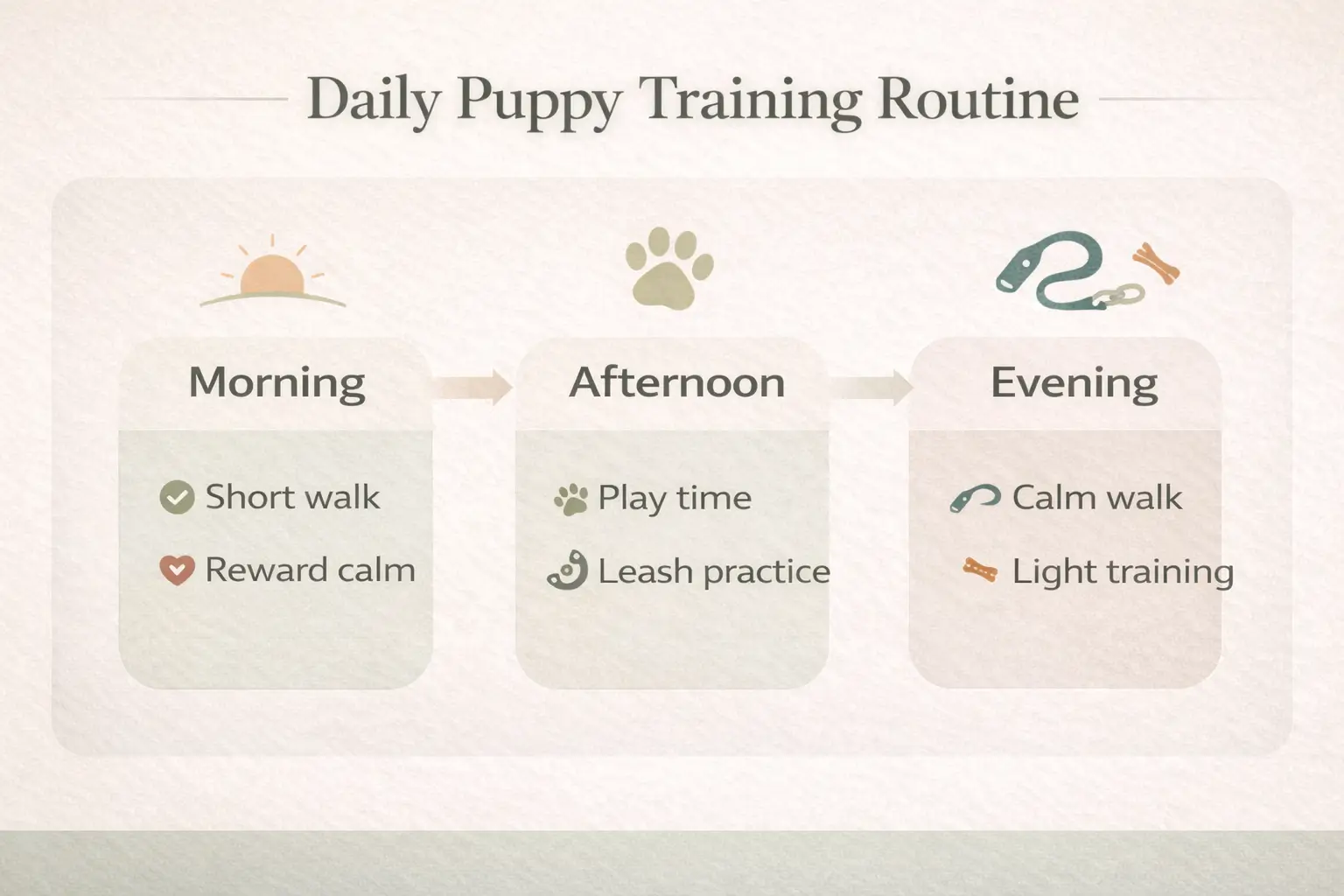 Daily Puppy Training Routine

Morning

Short walk

Reward calm

Afternoon

Play time

Leash practice

Evening

Calm walk

Light training